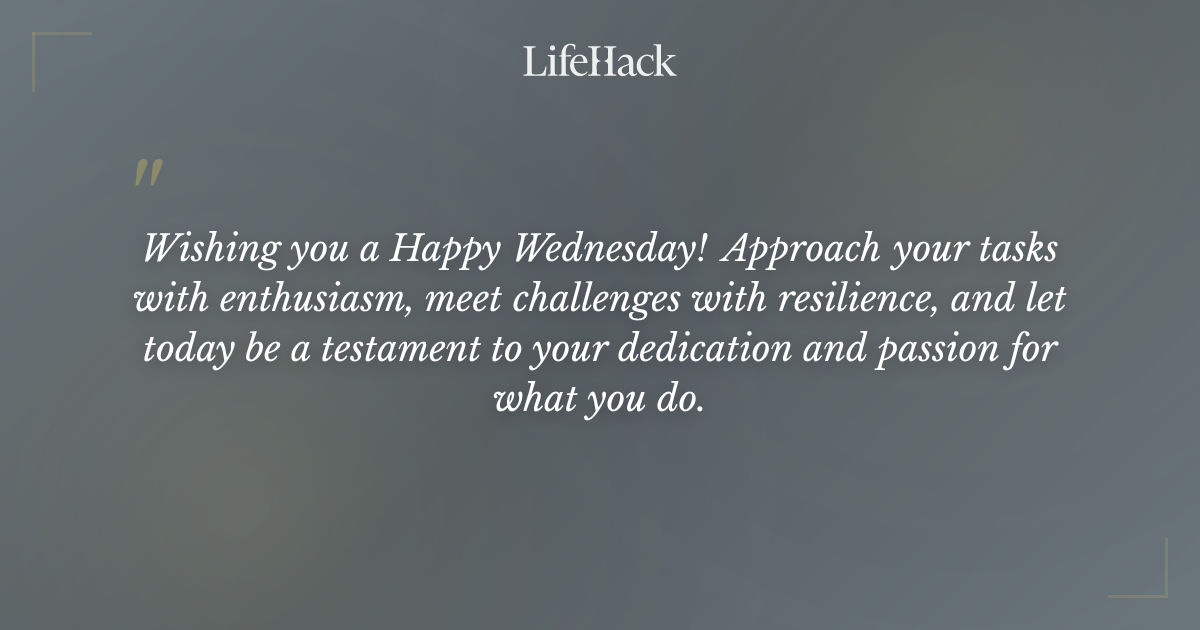 LifeHack

"

Wishing you a Happy Wednesday! Approach your tasks with enthusiasm, meet challenges with resilience, and let today be a testament to your dedication and passion for what you do.